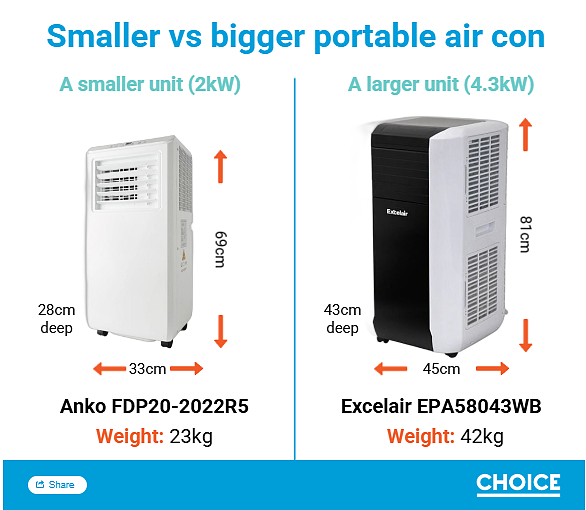 Smaller vs bigger portable air con

A smaller unit (2kW)

69cm

28cm deep

33cm

Anko FDP20-2022R5

Weight: 23kg

A larger unit (4.3kW)

Excelair

81cm

43cm deep

45cm

Excelair EPA58043WB

Weight: 42kg

Share

CHOICE